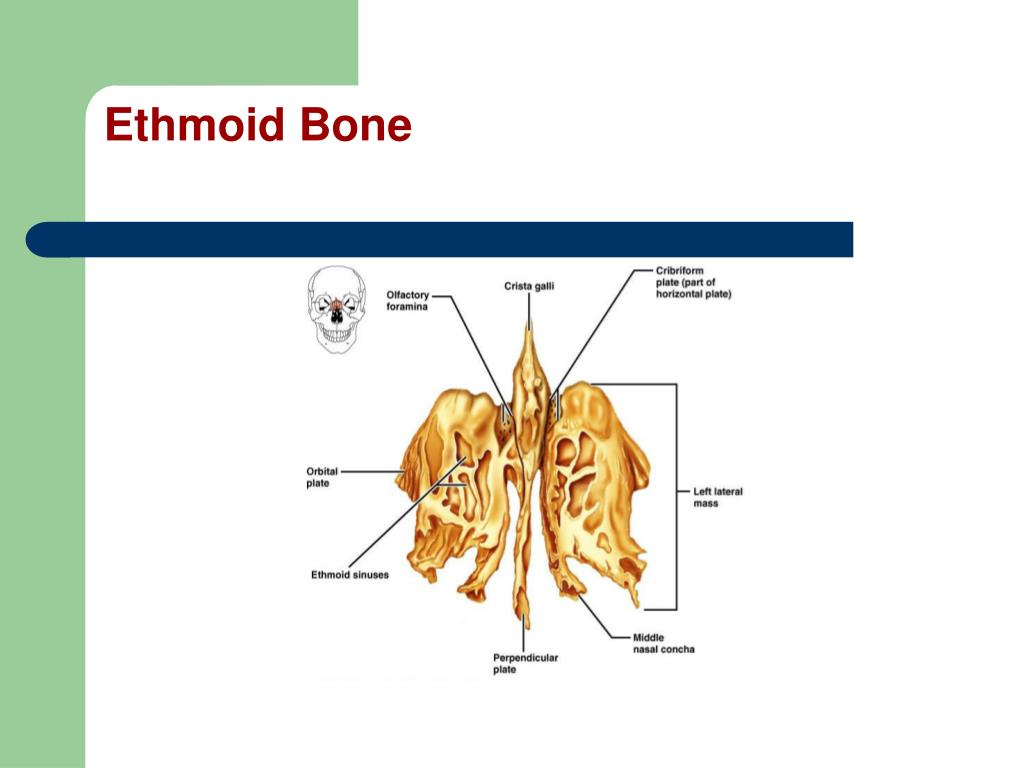 Ethmoid Bone

Olfactory foramina

Crista galli

Cribriform plate (part of horizontal plate)

Orbital plate

Left lateral mass

Ethmoid sinuses

Middle nasal concha

Perpendicular plate